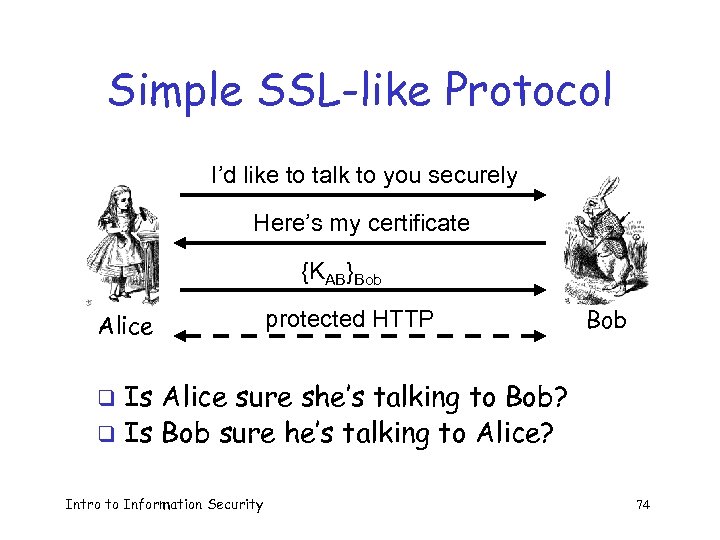 Simple SSL-like Protocol

I'd like to talk to you securely

Here's my certificate

$\{K_{AB}\}_{Bob}$

protected HTTP

Alice

Bob

❑ Is Alice sure she's talking to Bob?
❑ Is Bob sure he's talking to Alice?

Intro to Information Security

74